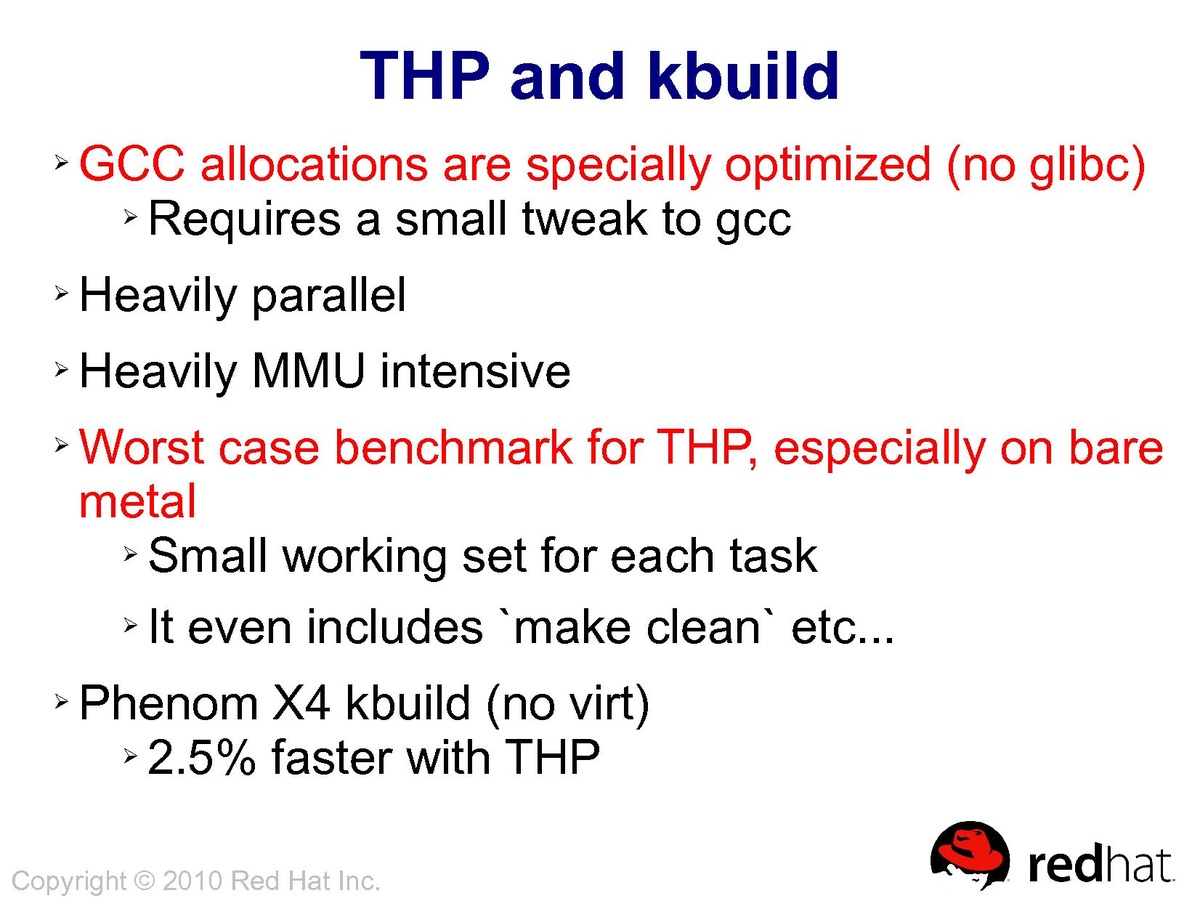 THP and kbuild

➢ GCC allocations are specially optimized (no glibc)
➢ Requires a small tweak to gcc

➢ Heavily parallel

➢ Heavily MMU intensive

➢ Worst case benchmark for THP, especially on bare metal
➢ Small working set for each task
➢ It even includes `make clean` etc...

➢ Phenom X4 kbuild (no virt)
➢ 2.5% faster with THP

Copyright © 2010 Red Hat Inc.

redhat.